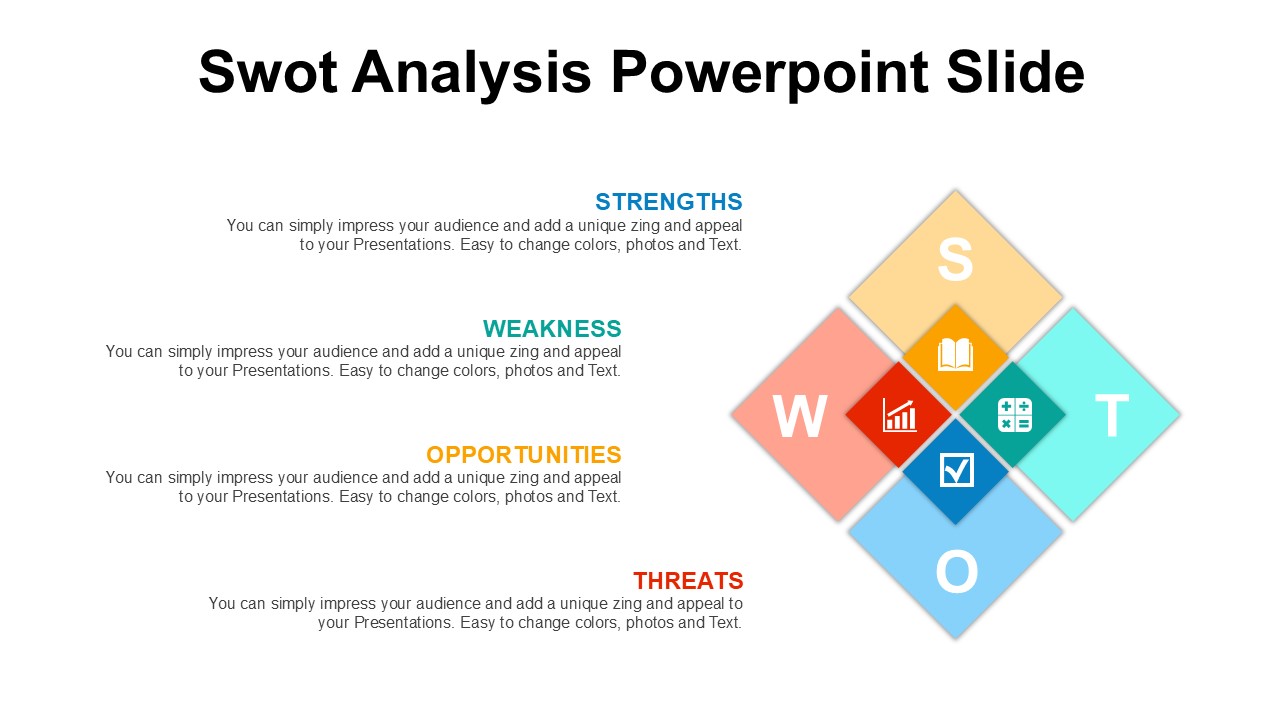 Swot Analysis Powerpoint Slide

STRENGTHS
You can simply impress your audience and add a unique zing and appeal to your Presentations. Easy to change colors, photos and Text.

WEAKNESS
You can simply impress your audience and add a unique zing and appeal to your Presentations. Easy to change colors, photos and Text.

OPPORTUNITIES
You can simply impress your audience and add a unique zing and appeal to your Presentations. Easy to change colors, photos and Text.

THREATS
You can simply impress your audience and add a unique zing and appeal to your Presentations. Easy to change colors, photos and Text.

S

W

T

O